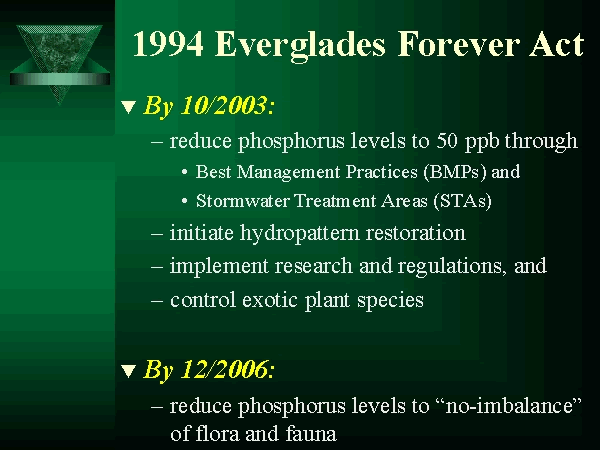 1994 Everglades Forever Act

▼ By 10/2003:

– reduce phosphorus levels to 50 ppb through

• Best Management Practices (BMPs) and

• Stormwater Treatment Areas (STAs)

– initiate hydropattern restoration

– implement research and regulations, and

– control exotic plant species

▼ By 12/2006:

– reduce phosphorus levels to “no-imbalance” of flora and fauna